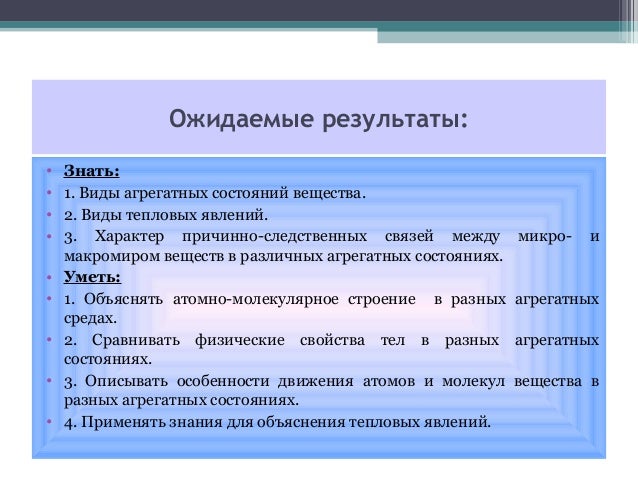 Ожидаемые результаты:

• Знать:
• 1. Виды агрегатных состояний вещества.
• 2. Виды тепловых явлений.
• 3. Характер причинно-следственных связей между микро- и макромиром веществ в различных агрегатных состояниях.
• Уметь:
• 1. Объяснять атомно-молекулярное строение в разных агрегатных средах.
• 2. Сравнивать физические свойства тел в разных агрегатных состояниях.
• 3. Описывать особенности движения атомов и молекул вещества в разных агрегатных состояниях.
• 4. Применять знания для объяснения тепловых явлений.